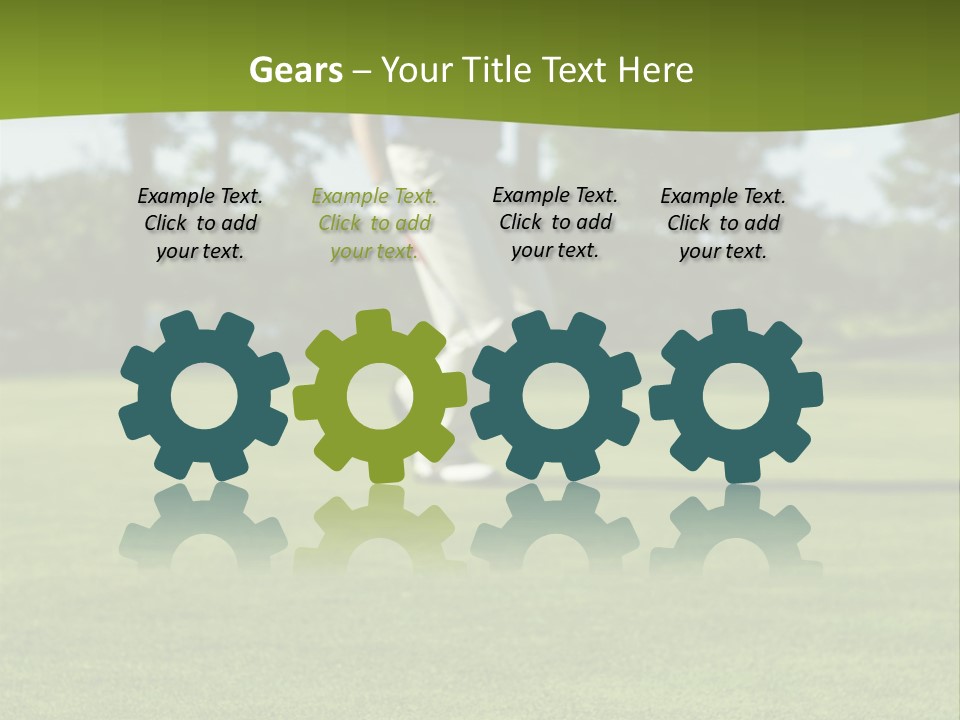 Gears – Your Title Text Here

Example Text. Click to add your text.

Example Text. Click to add your text.

Example Text. Click to add your text.

Example Text. Click to add your text.